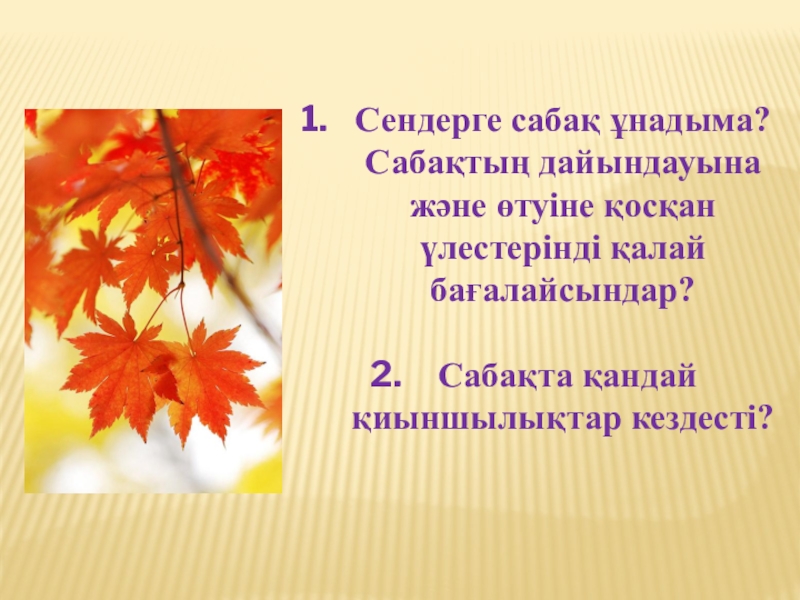 1. Сендерге сабақ ұнадыма? Сабақтың дайындауына және өтуіне қосқан үлестерінді қалай бағалайсындар?

2. Сабақта қандай қиыншылықтар кездесті?